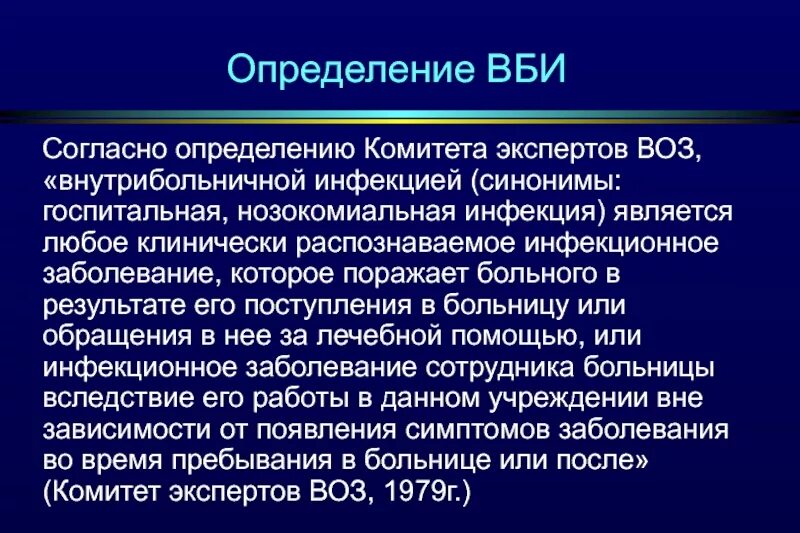 Определение ВБИ

Согласно определению Комитета экспертов ВОЗ, «внутрибольничной инфекцией (синонимы: госпитальная, нозокомиальная инфекция) является любое клинически распознаваемое инфекционное заболевание, которое поражает больного в результате его поступления в больницу или обращения в нее за лечебной помощью, или инфекционное заболевание сотрудника больницы вследствие его работы в данном учреждении вне зависимости от появления симптомов заболевания во время пребывания в больнице или после» (Комитет экспертов ВОЗ, 1979г.)